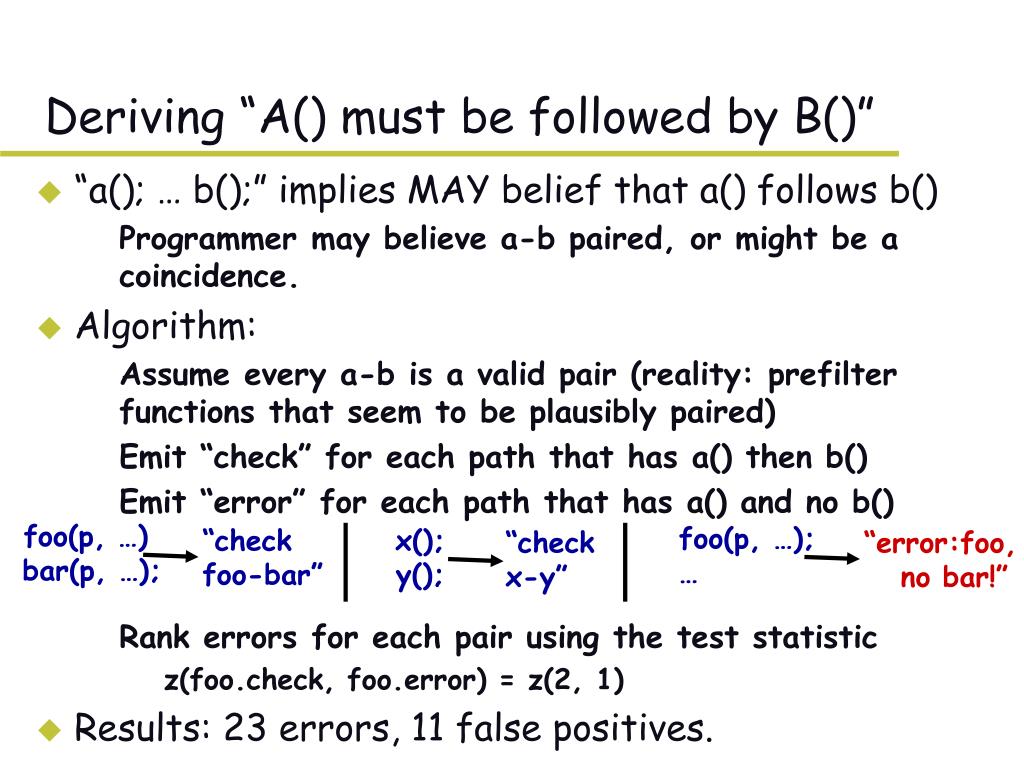 Deriving “A() must be followed by B()”

“a(); … b();” implies MAY belief that a() follows b()

Programmer may believe a-b paired, or might be a coincidence.

Algorithm:

Assume every a-b is a valid pair (reality: prefilter functions that seem to be plausibly paired)

Emit “check” for each path that has a() then b()

Emit “error” for each path that has a() and no b()

foo(p, …)
bar(p, …);

“check
foo-bar”

x();
y();

“check
x-y”

foo(p, …);
…

“error:foo,
no bar!”

Rank errors for each pair using the test statistic

z(foo.check, foo.error) = z(2, 1)

Results: 23 errors, 11 false positives.